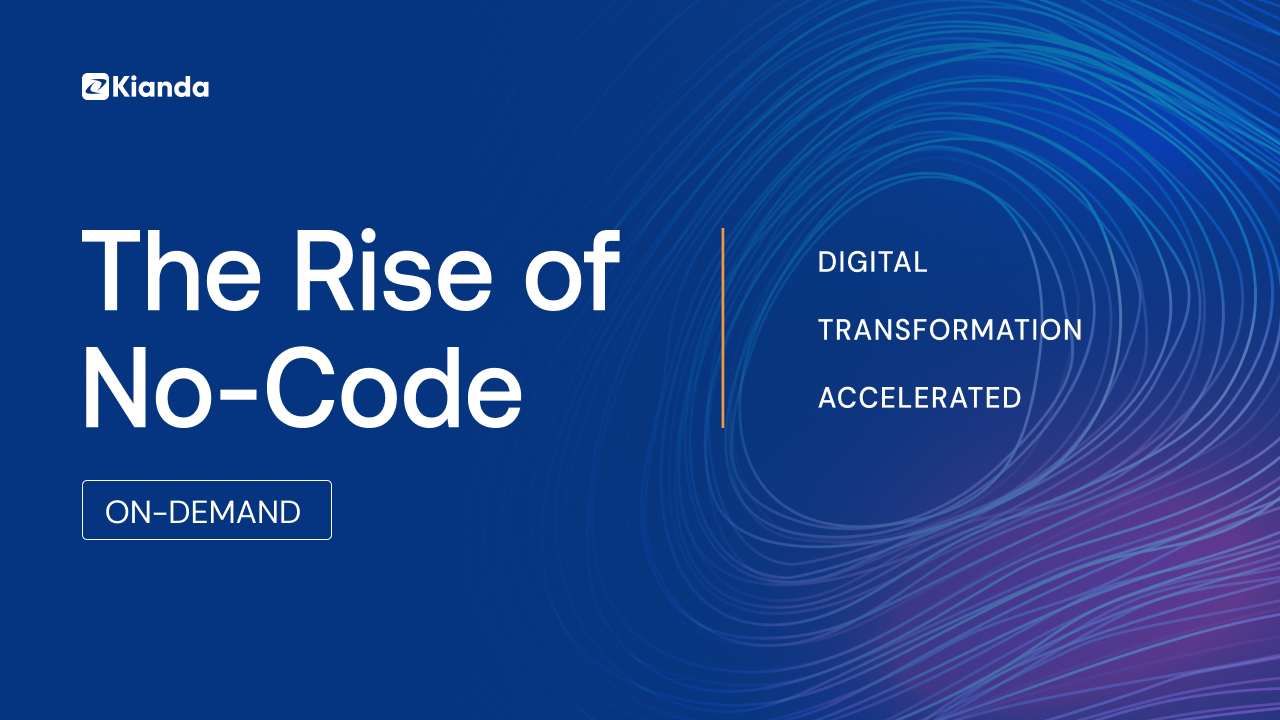 Kianda

The Rise of No-Code

ON-DEMAND

DIGITAL

TRANSFORMATION

ACCELERATED